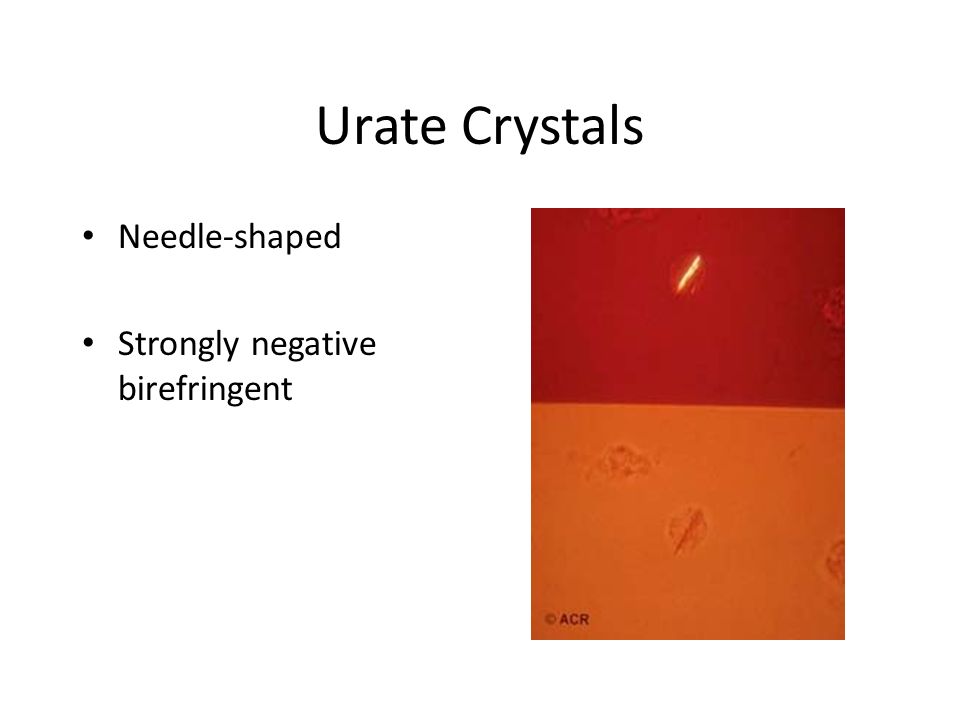 Urate Crystals

• Needle-shaped

• Strongly negative birefringent

© ACR